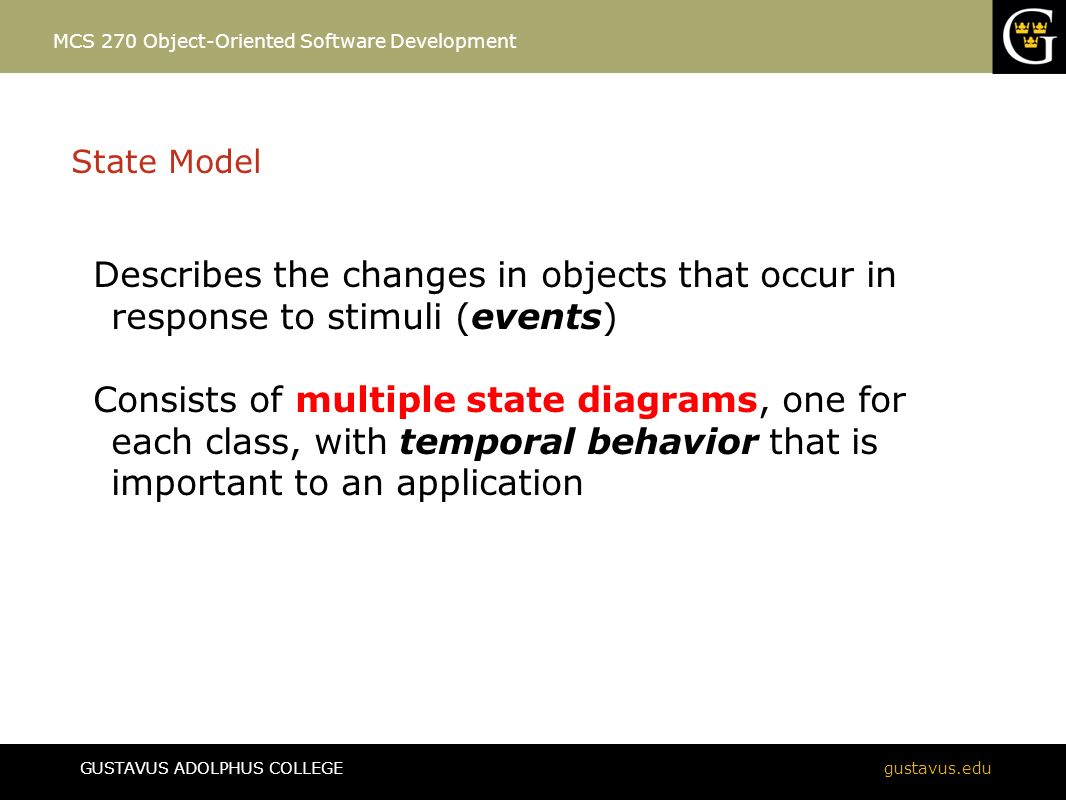 MCS 270 Object-Oriented Software Development

G

State Model

Describes the changes in objects that occur in response to stimuli (events)

Consists of multiple state diagrams, one for each class, with temporal behavior that is important to an application

GUSTAVUS ADOLPHUS COLLEGE

gustavus.edu